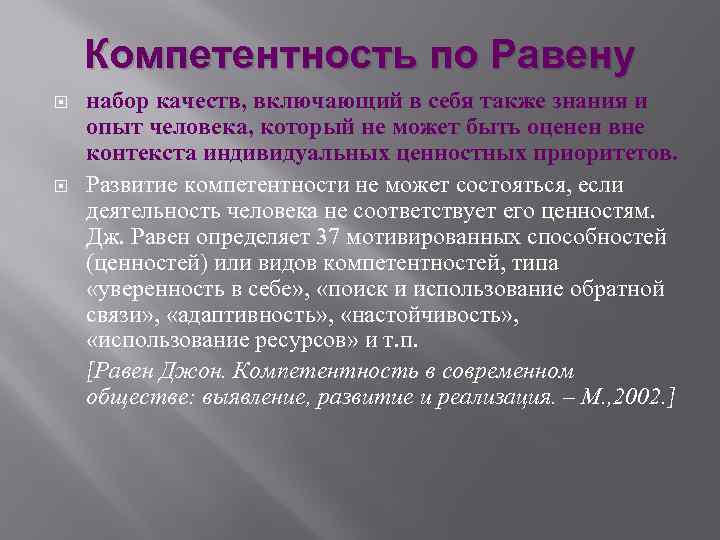 Компетентность по Равену

набор качеств, включающий в себя также знания и опыт человека, который не может быть оценен вне контекста индивидуальных ценностных приоритетов.

Развитие компетентности не может состояться, если деятельность человека не соответствует его ценностям. Дж. Равен определяет 37 мотивированных способностей (ценностей) или видов компетентностей, типа «уверенность в себе», «поиск и использование обратной связи», «адаптивность», «настойчивость», «использование ресурсов» и т.п.

[Равен Джон. Компетентность в современном обществе: выявление, развитие и реализация. – М.,2002.]